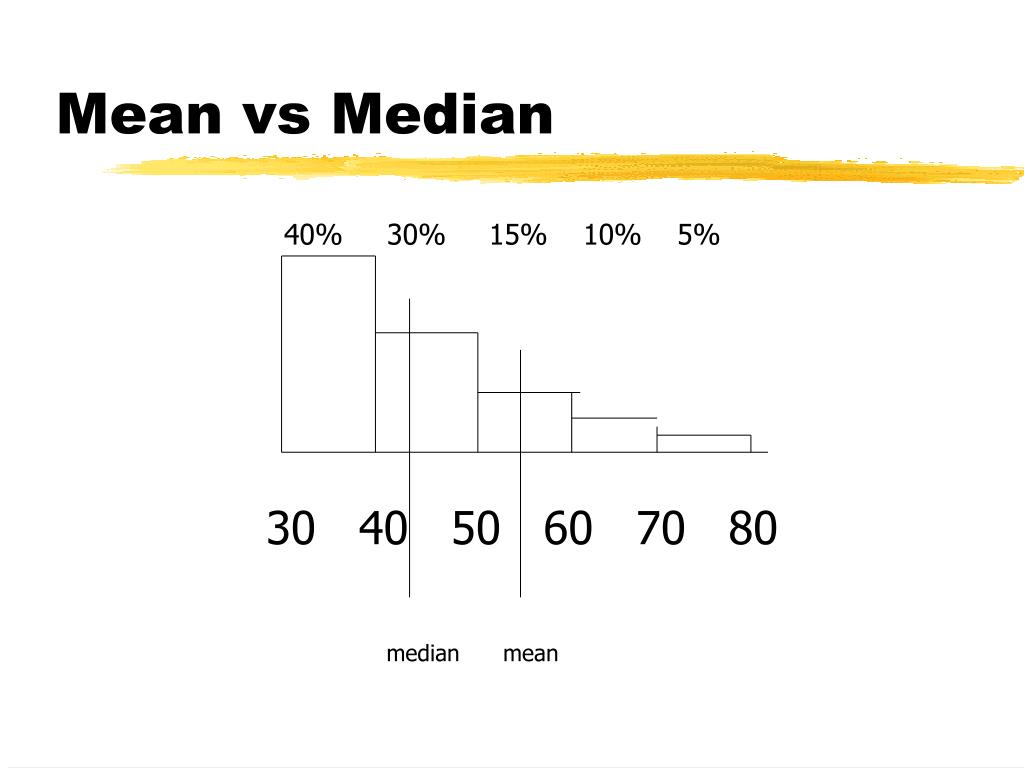 Mean vs Median

40% 30% 15% 10% 5%

30 40 50 60 70 80

median mean